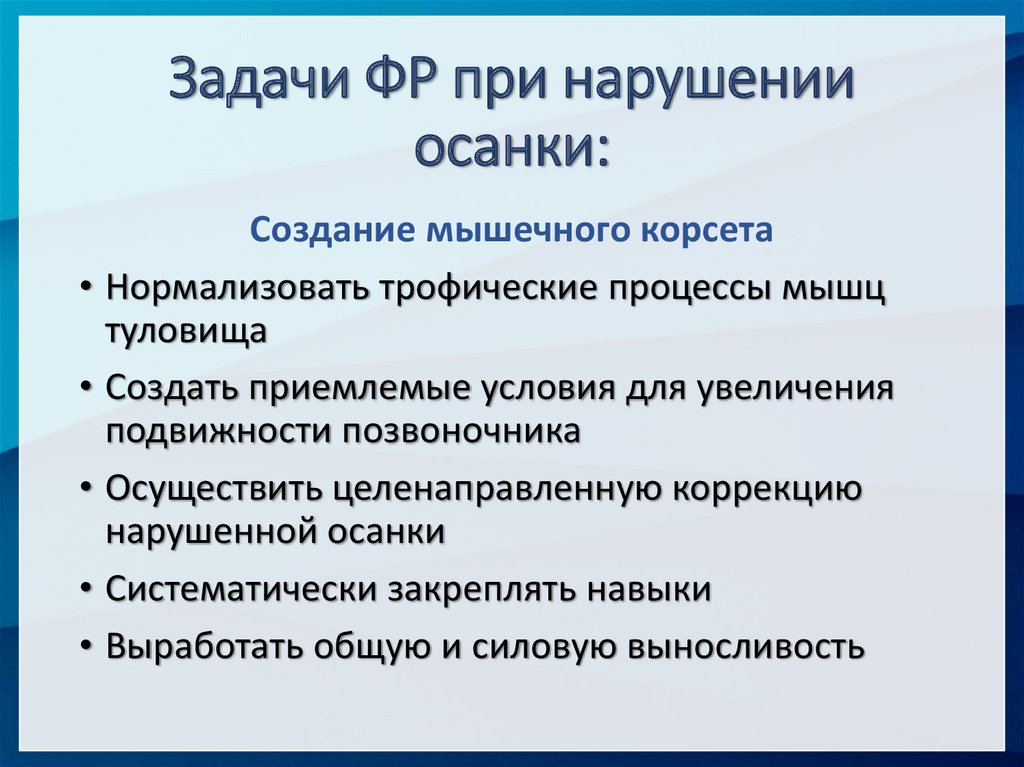 Задачи ФР при нарушении осанки:

Создание мышечного корсета

• Нормализовать трофические процессы мышц туловища
• Создать приемлемые условия для увеличения подвижности позвоночника
• Осуществить целенаправленную коррекцию нарушенной осанки
• Систематически закреплять навыки
• Выработать общую и силовую выносливость